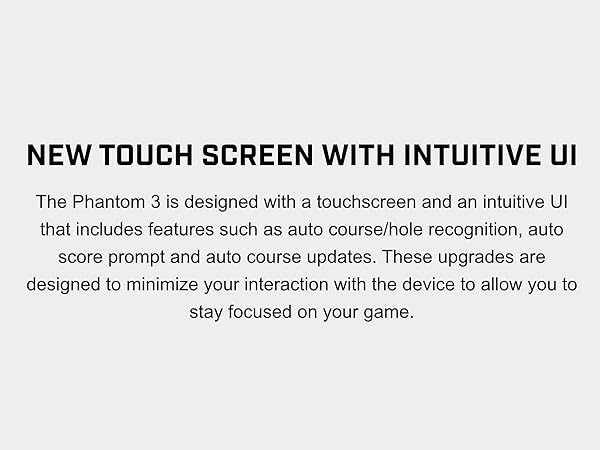 NEW TOUCH SCREEN WITH INTUITIVE UI

The Phantom 3 is designed with a touchscreen and an intuitive UI that includes features such as auto course/hole recognition, auto score prompt and auto course updates. These upgrades are designed to minimize your interaction with the device to allow you to stay focused on your game.